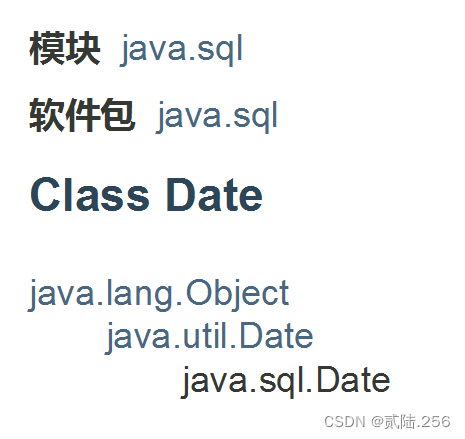 模块 java.sql

软件包 java.sql

Class Date

java.lang.Object
java.util.Date
java.sql.Date

CSDN @贰陆.256